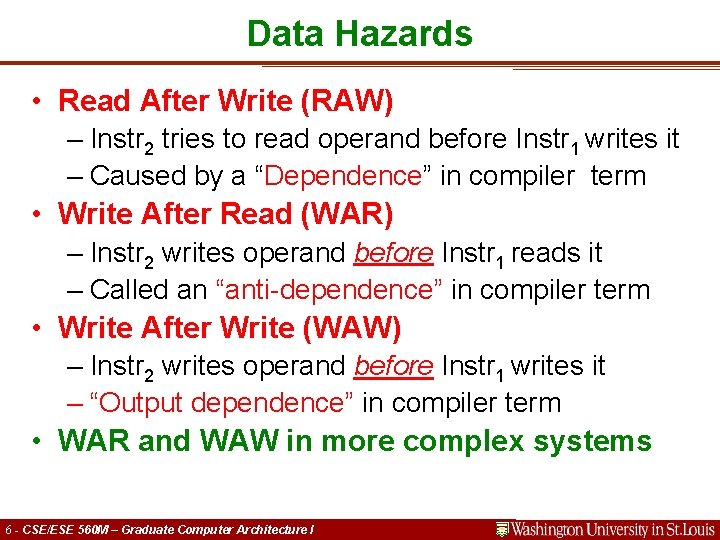 Data Hazards

• Read After Write (RAW)
– Instr$_2$ tries to read operand before Instr$_1$ writes it
– Caused by a “Dependence” in compiler term
• Write After Read (WAR)
– Instr$_2$ writes operand before Instr$_1$ reads it
– Called an “anti-dependence” in compiler term
• Write After Write (WAW)
– Instr$_2$ writes operand before Instr$_1$ writes it
– “Output dependence” in compiler term
• WAR and WAW in more complex systems

6 - CSE/ESE 560M – Graduate Computer Architecture I

Washington University in St.Louis